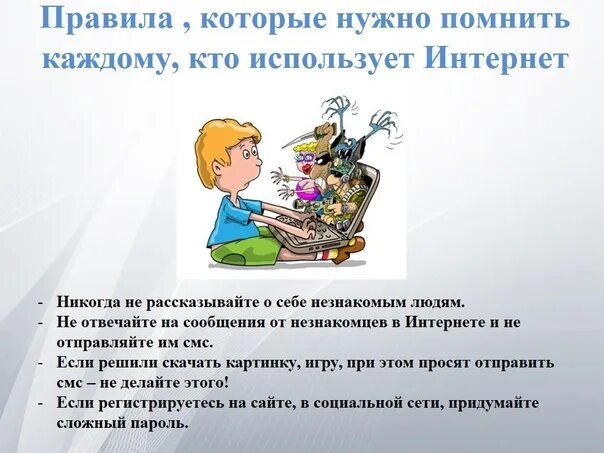 Правила , которые нужно помнить каждому, кто использует Интернет

- Никогда не рассказывайте о себе незнакомым людям.
- Не отвечайте на сообщения от незнакомцев в Интернете и не отправляйте им смс.
- Если решили скачать картинку, игру, при этом просят отправить смс – не делайте этого!
- Если регистрируетесь на сайте, в социальной сети, придумайте сложный пароль.